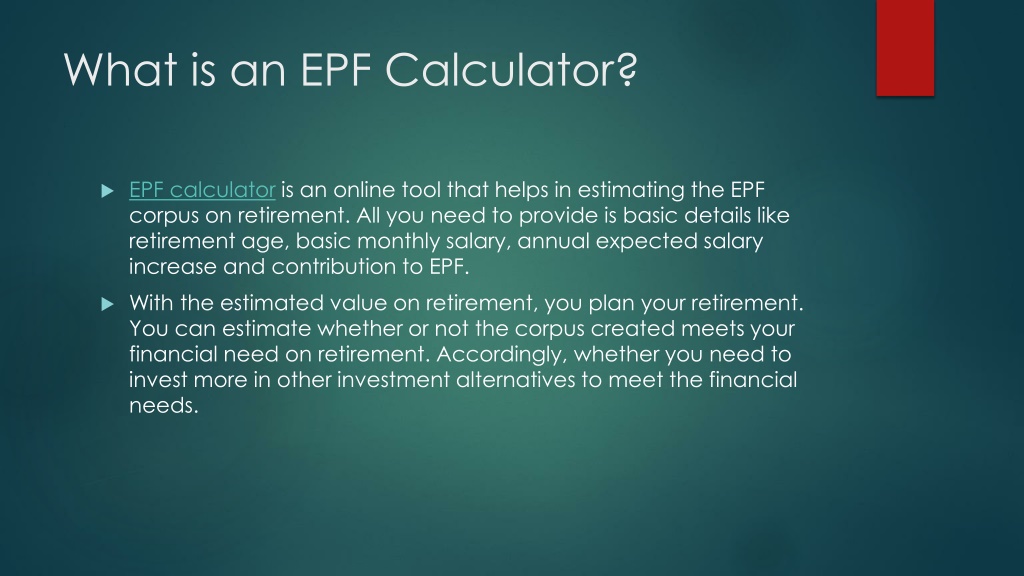 What is an EPF Calculator?

EPF calculator is an online tool that helps in estimating the EPF corpus on retirement. All you need to provide is basic details like retirement age, basic monthly salary, annual expected salary increase and contribution to EPF.

With the estimated value on retirement, you plan your retirement. You can estimate whether or not the corpus created meets your financial need on retirement. Accordingly, whether you need to invest more in other investment alternatives to meet the financial needs.